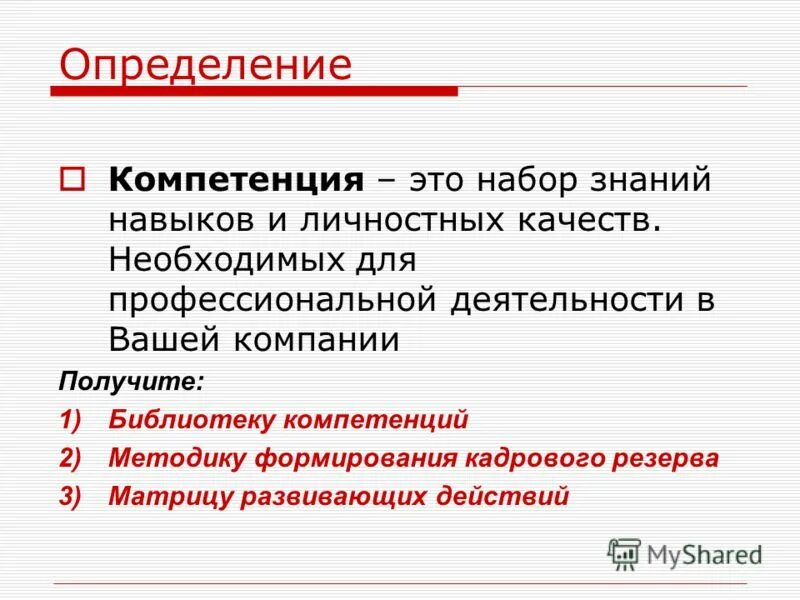 Определение

Компетенция – это набор знаний навыков и личностных качеств. Необходимых для профессиональной деятельности в Вашей компании

Получите:

1) Библиотеку компетенций
2) Методику формирования кадрового резерва
3) Матрицу развивающих действий

MyShared